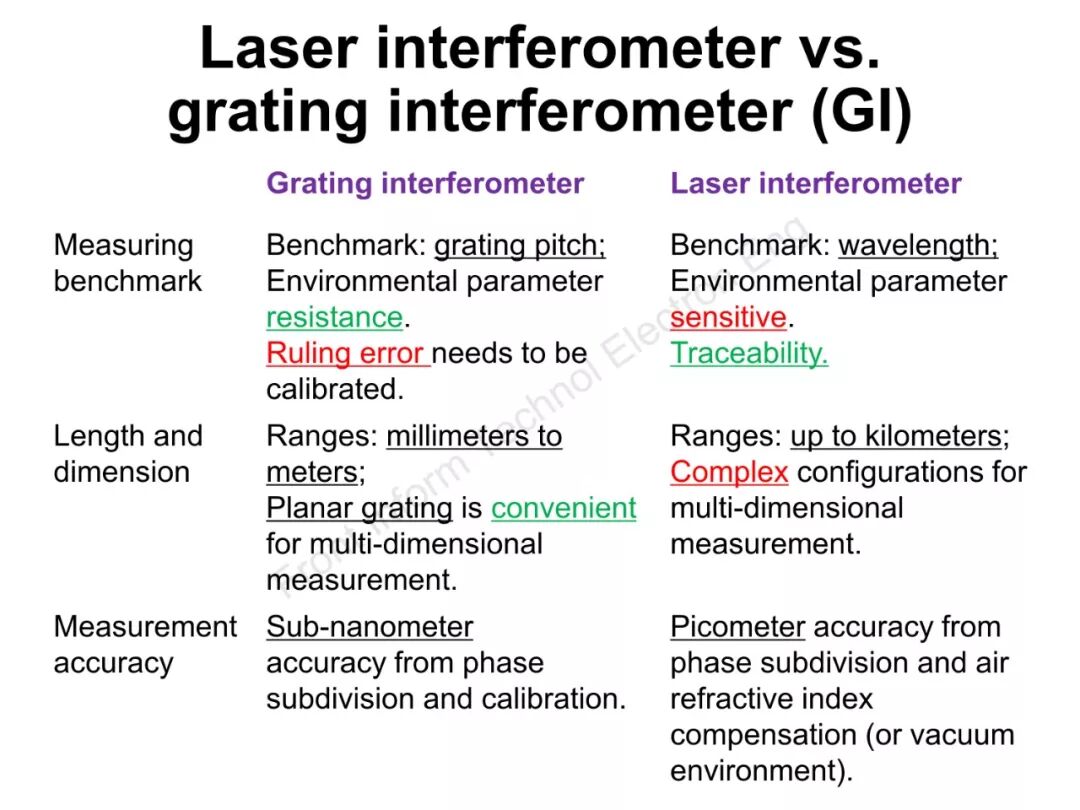 Laser interferometer vs. grating interferometer (GI)

| | Grating interferometer | Laser interferometer |
|---|---|---|
| Measuring benchmark | Benchmark: grating pitch; Environmental parameter resistance. Ruling error needs to be calibrated. | Benchmark: wavelength; Environmental parameter sensitive. Traceability. |
| Length and dimension | Ranges: millimeters to meters; Planar grating is convenient for multi-dimensional measurement. | Ranges: up to kilometers; Complex configurations for multi-dimensional measurement. |
| Measurement accuracy | Sub-nanometer accuracy from phase subdivision and calibration. | Picometer accuracy from phase subdivision and air refractive index compensation (or vacuum environment). |

Front Inform Technol Electron Eng